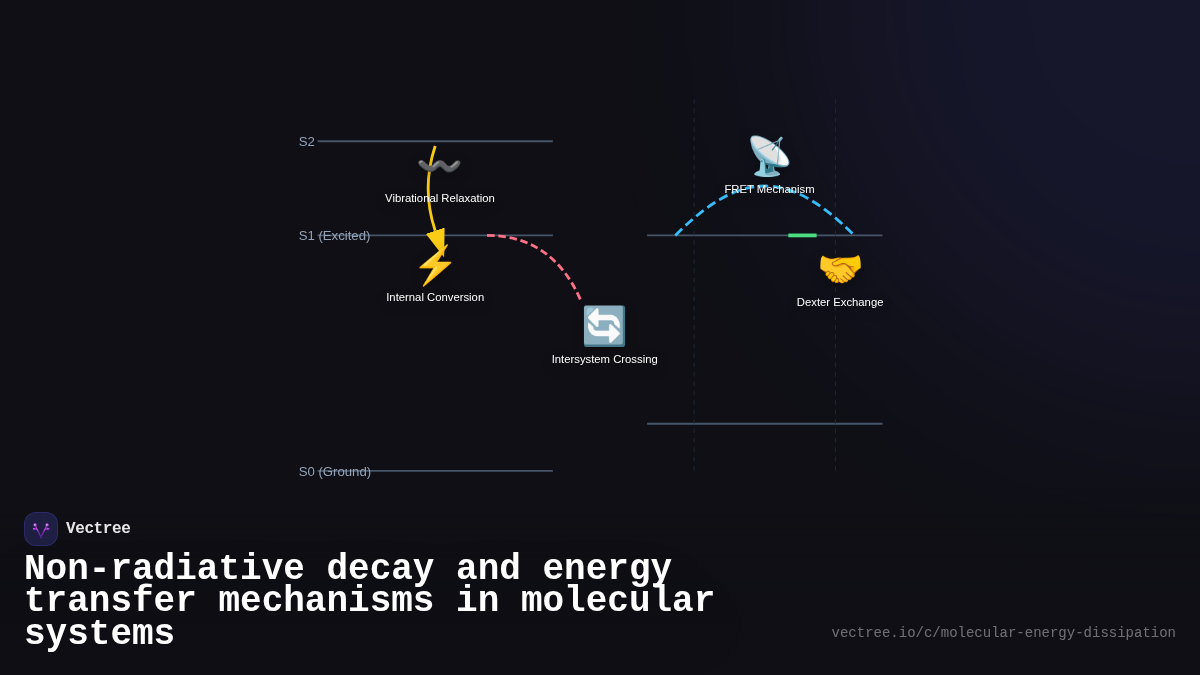 S2

Vibrational Relaxation

S1 (Excited)

Internal Conversion

Intersystem Crossing

FRET Mechanism

Dexter Exchange

S0 (Ground)

Vectree

Non-radiative decay and energy transfer mechanisms in molecular systems

vectree.io/c/molecular-energy-dissipation